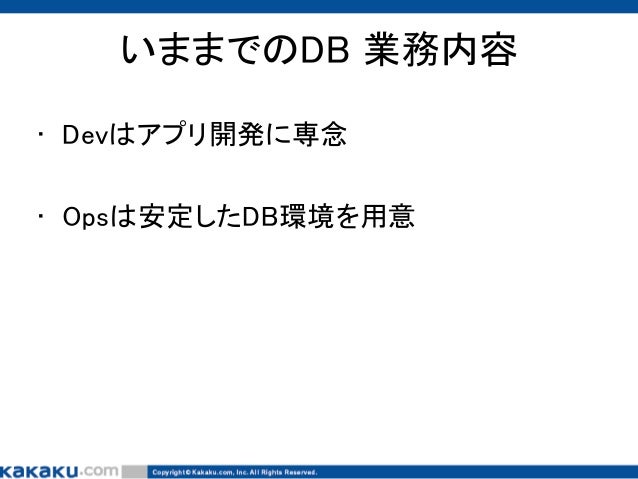 いままでのDB 業務内容

・ Devはアプリ開発に専念

・ Opsは安定したDB環境を用意

kakaku.com Copyright © Kakaku.com, Inc. All Rights Reserved.